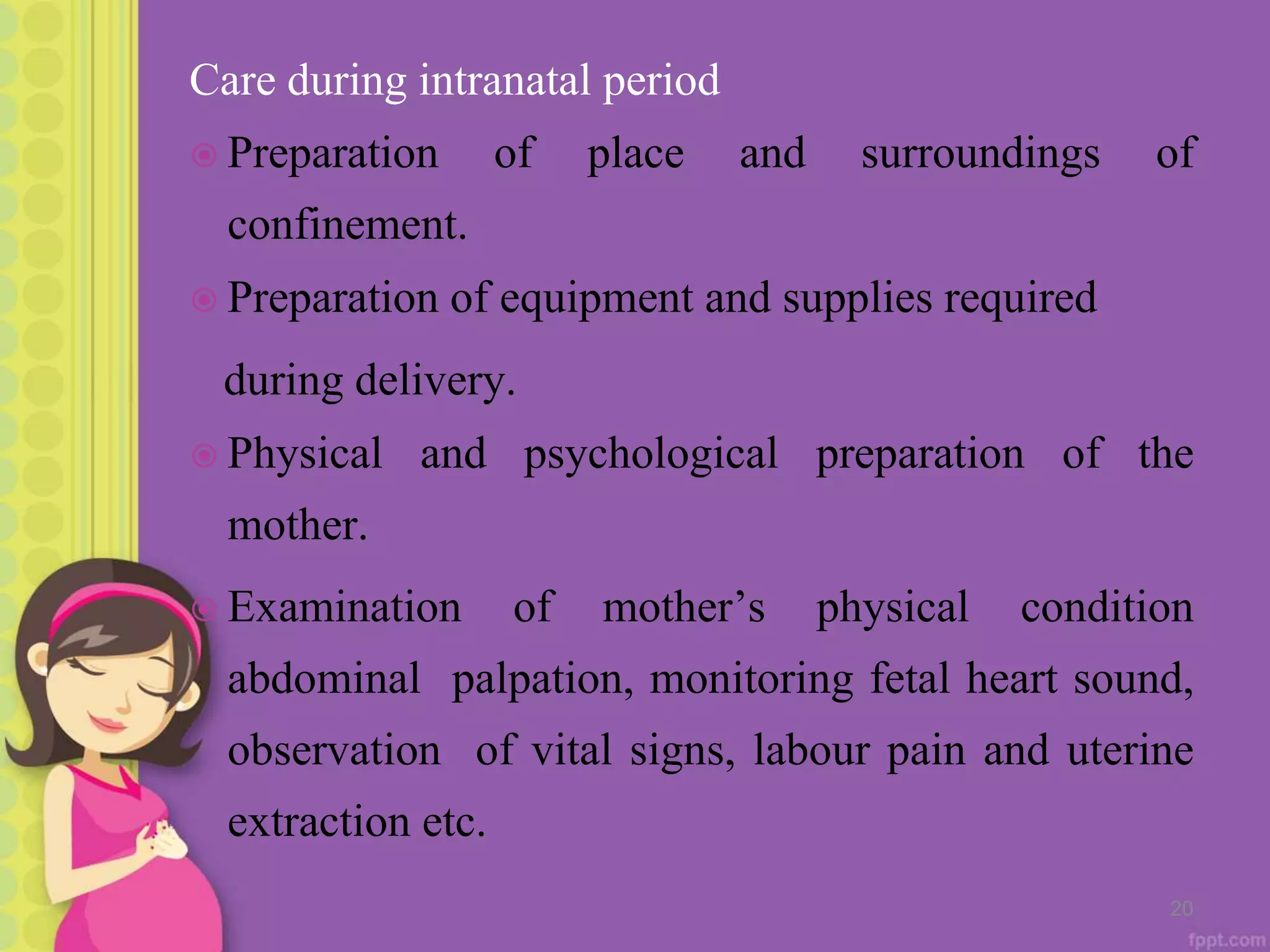 Care during intranatal period

Preparation of place and surroundings of confinement.

Preparation of equipment and supplies required during delivery.

Physical and psychological preparation of the mother.

Examination of mother’s physical condition abdominal palpation, monitoring fetal heart sound, observation of vital signs, labour pain and uterine extraction etc.

20

fppt.com